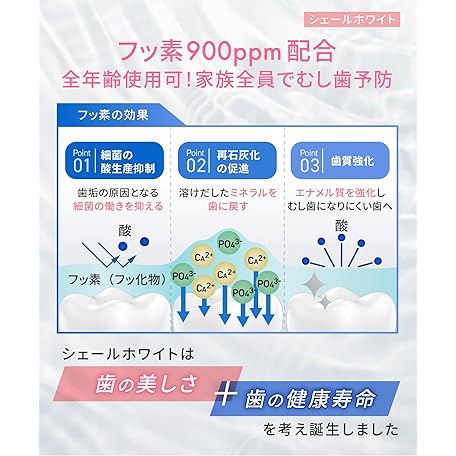 シェールホワイト

フッ素900ppm配合
全年齢使用可！家族全員でむし歯予防

フッ素の効果

Point 01 細菌の酸生産抑制

歯垢の原因となる細菌の働きを抑える

酸

フッ素（フッ化物）

Point 02 再石灰化の促進

溶けだしたミネラルを歯に戻す

$PO_4^{3-}$ $Ca^{2+}$ $Ca^{2+}$ $PO_4^{3-}$ $Ca^{2+}$ $Ca^{2+}$ $PO_4^{3-}$ $PO_4^{3-}$

Point 03 歯質強化

エナメル質を強化しむし歯になりにくい歯へ

酸

シェールホワイトは

歯の美しさ ＋ 歯の健康寿命

を考え誕生しました